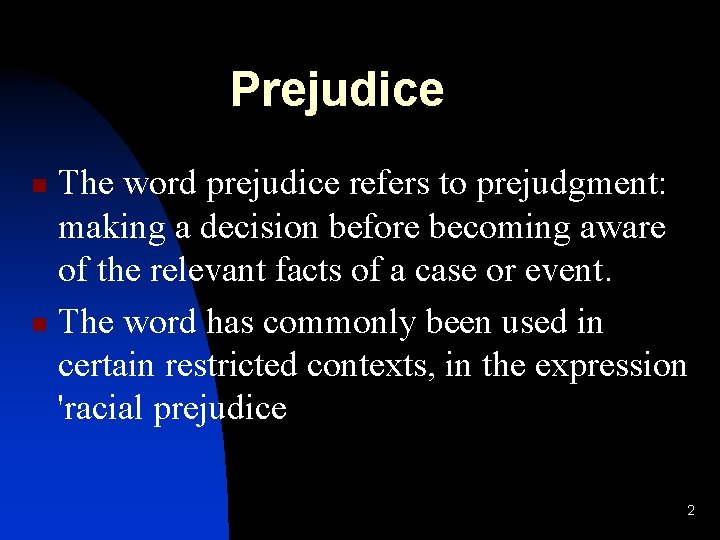 Prejudice

- The word prejudice refers to prejudgment: making a decision before becoming aware of the relevant facts of a case or event.
- The word has commonly been used in certain restricted contexts, in the expression 'racial prejudice

2